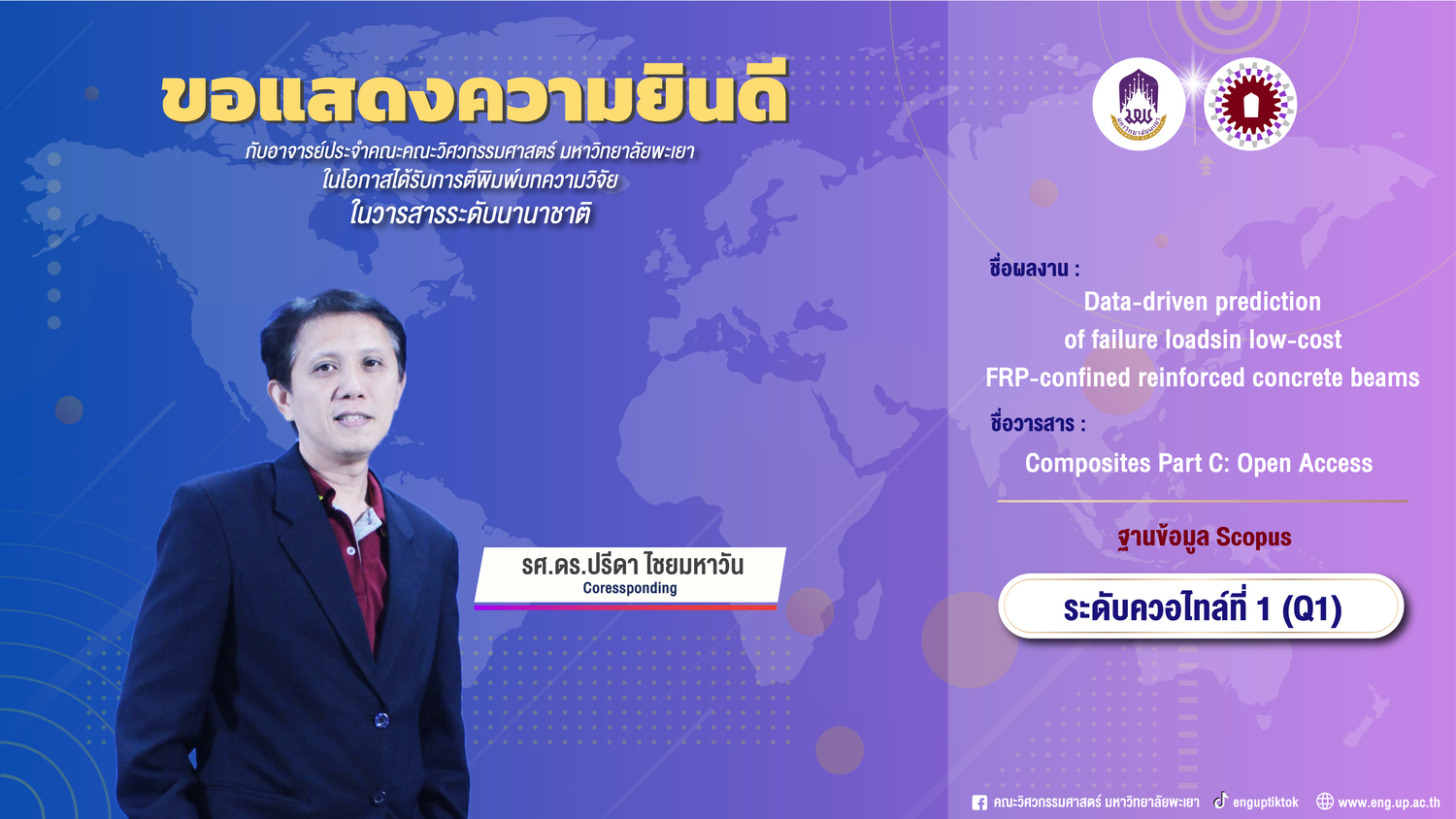 ขอแสดงความยินดี

กับอาจารย์ประจำคณะคณะวิศวกรรมศาสตร์ มหาวิทยาลัยพะเยา ในโอกาสได้รับการตีพิมพ์บทความวิจัย ในวารสารระดับนานาชาติ

มหาวิทยาลัยพะเยา

ชื่อผลงาน :

Data-driven prediction of failure loadsin low-cost FRP-confined reinforced concrete beams

ชื่อวารสาร :

Composites Part C: Open Access

ฐานข้อมูล Scopus

ระดับควอไทล์ที่ 1 (Q1)

รศ.ดร.ปรีดา ไชยมหาวัน
Coressponding

คณะวิศวกรรมศาสตร์ มหาวิทยาลัยพะเยา enguptiktok www.eng.up.ac.th